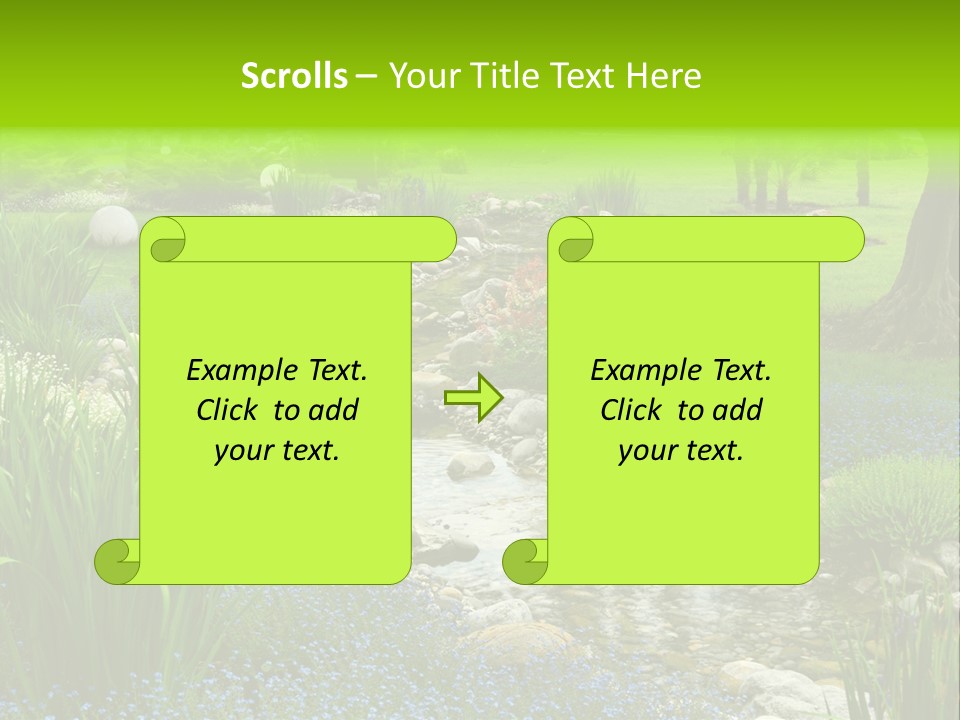 Scrolls – Your Title Text Here

Example Text. Click to add your text.

Example Text. Click to add your text.